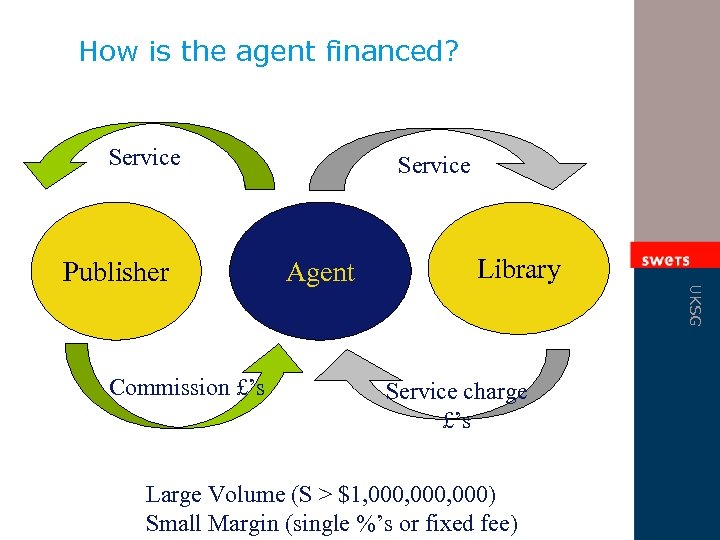 How is the agent financed?

Service

Service

Publisher

Agent

Library

Commission £'s

Service charge £'s

Large Volume (S > $1,000,000,000)
Small Margin (single %'s or fixed fee)

swets

UKSG